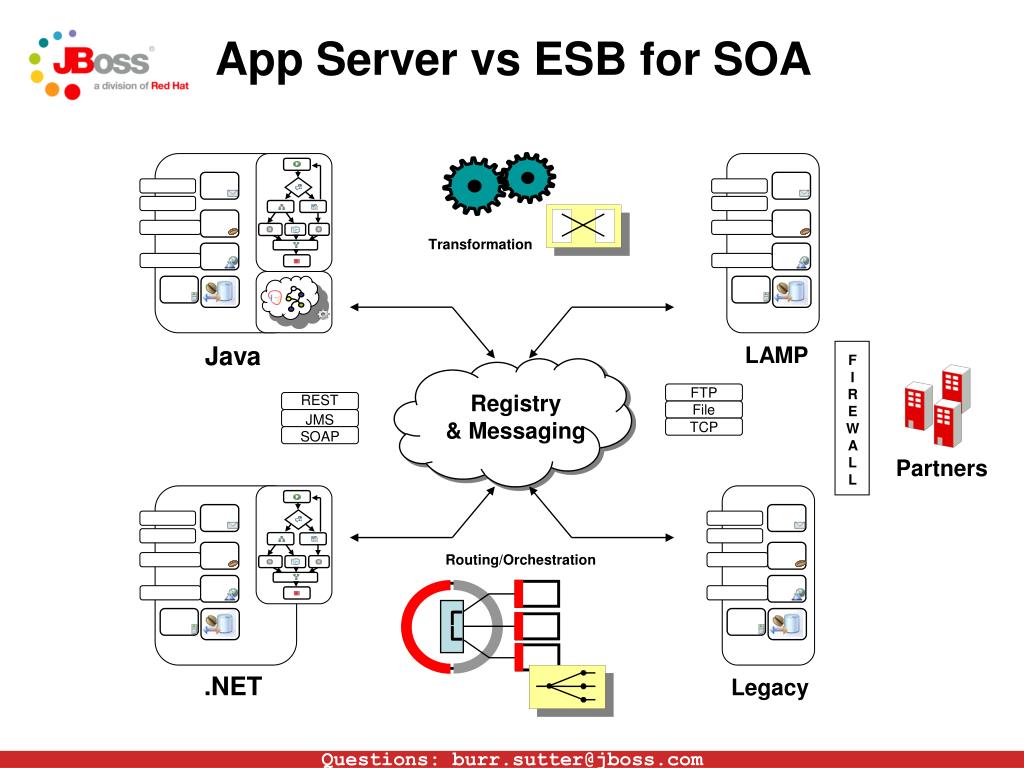 JBoss
a division of Red Hat

App Server vs ESB for SOA

Transformation

Java

LAMP

REST
JMS
SOAP

Registry
& Messaging

FTP
File
TCP

F
I
R
E
W
A
L
L

Partners

Routing/Orchestration

.NET

Legacy

Questions: burr.sutter@jboss.com